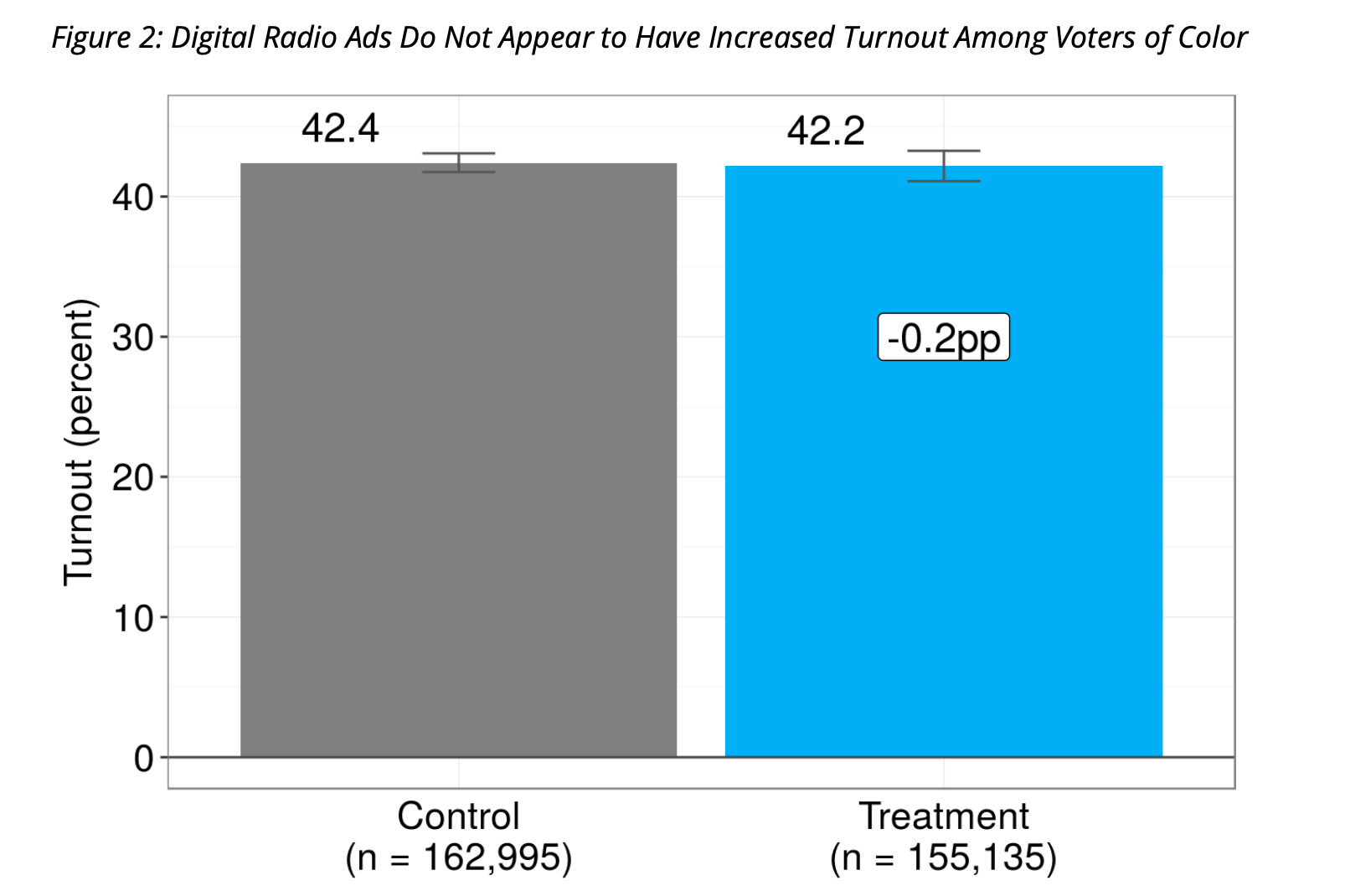 Figure 2: Digital Radio Ads Do Not Appear to Have Increased Turnout Among Voters of Color

42.4

42.2

-0.2pp

Turnout (percent)

40
30
20
10
0

Control
(n = 162,995)

Treatment
(n = 155,135)